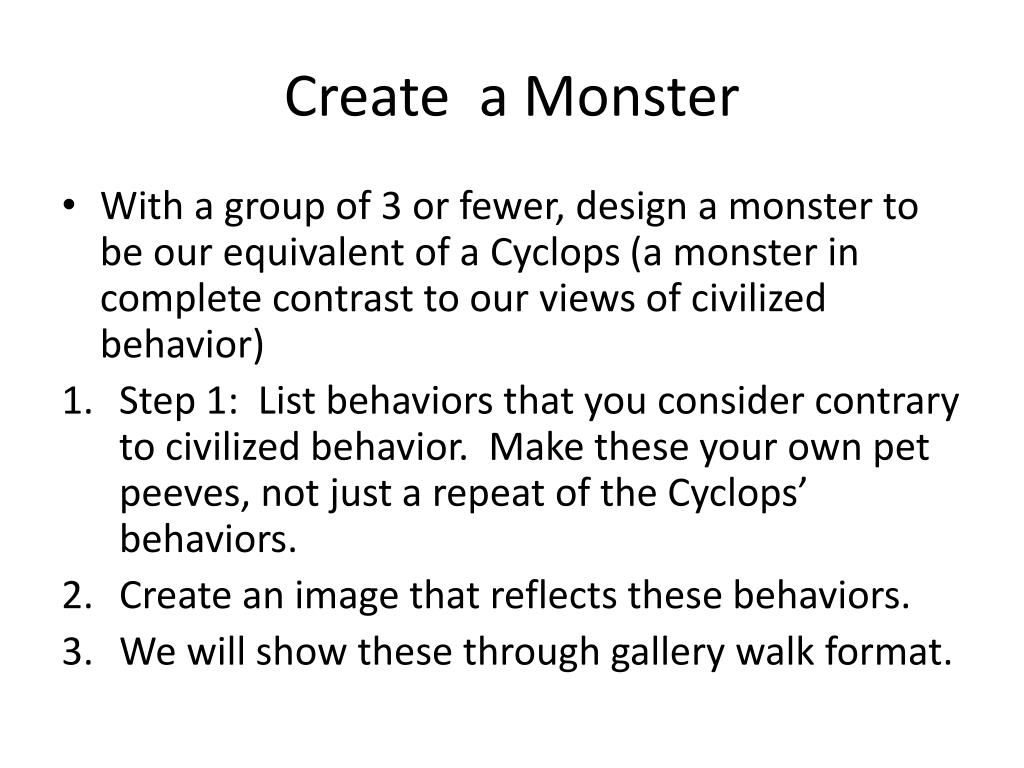 Create a Monster

• With a group of 3 or fewer, design a monster to be our equivalent of a Cyclops (a monster in complete contrast to our views of civilized behavior)

1. Step 1: List behaviors that you consider contrary to civilized behavior. Make these your own pet peeves, not just a repeat of the Cyclops' behaviors.
2. Create an image that reflects these behaviors.
3. We will show these through gallery walk format.